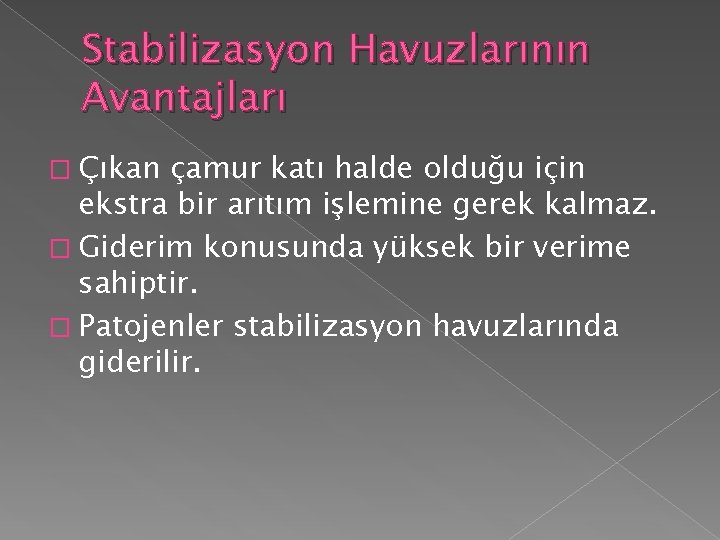 Stabilizasyon Havuzlarının Avantajları

□ Çıkan çamur katı halde olduğu için ekstra bir arıtım işlemine gerek kalmaz.
□ Giderim konusunda yüksek bir verime sahiptir.
□ Patojenler stabilizasyon havuzlarında giderilir.